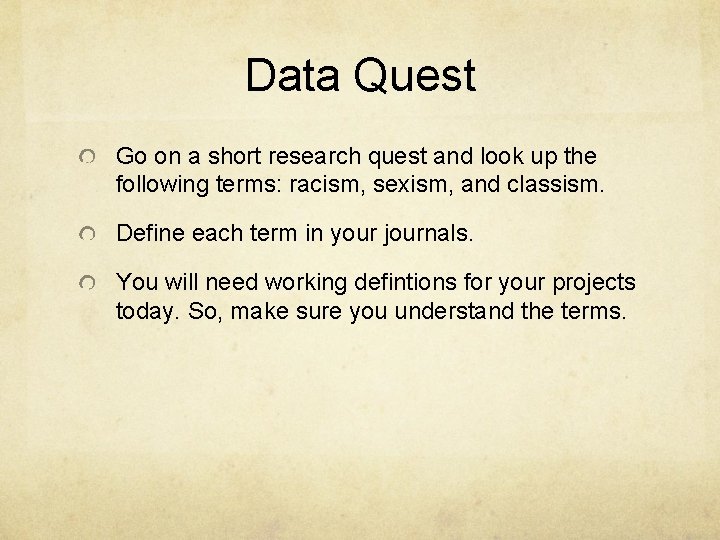 Data Quest

Go on a short research quest and look up the following terms: racism, sexism, and classism.

Define each term in your journals.

You will need working defintions for your projects today. So, make sure you understand the terms.